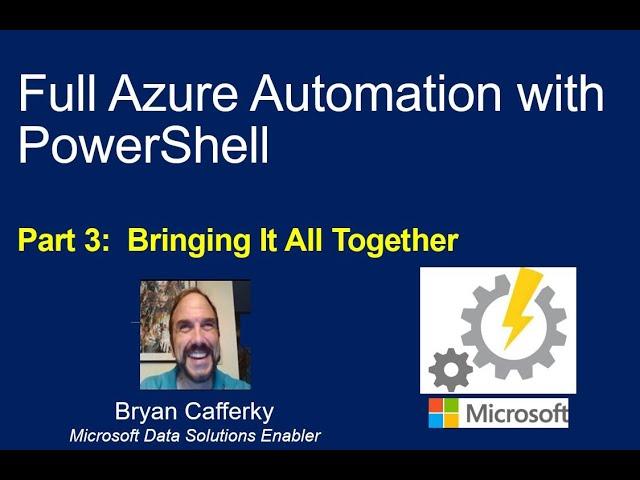 Full Azure Automation with PowerShell

Part 3: Bringing It All Together

Bryan Cafferky
Microsoft Data Solutions Enabler

Microsoft